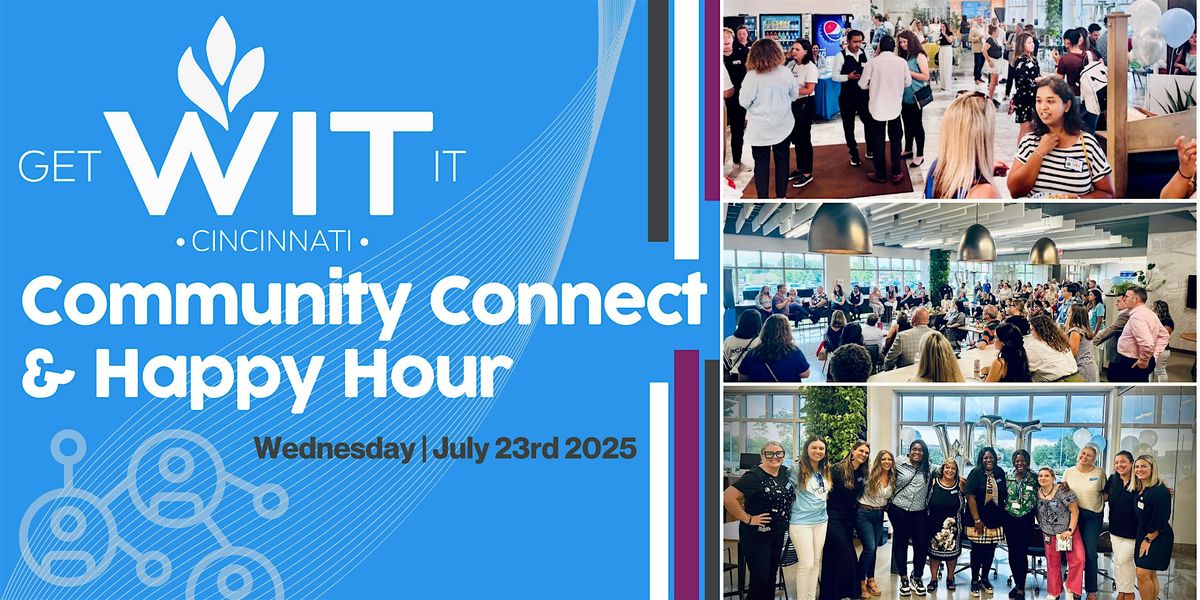 GET WIT IT
• CINCINNATI •

Community Connect & Happy Hour

Wednesday | July 23rd 2025

WIT